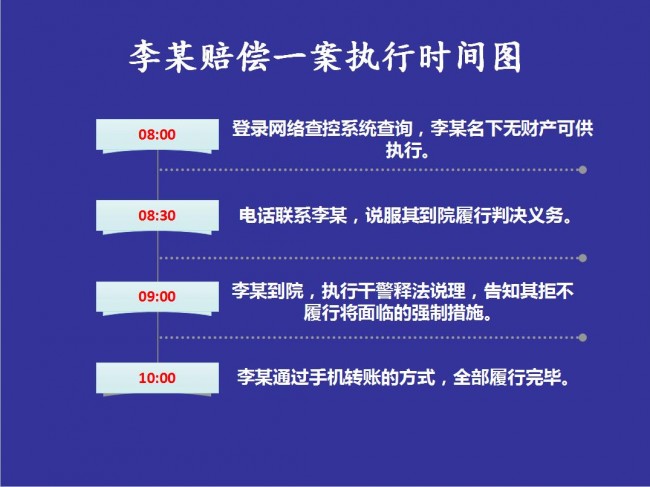 李某赔偿一案执行时间图

08:00

登录网络查控系统查询，李某名下无财产可供执行。

08:30

电话联系李某，说服其到院履行判决义务。

09:00

李某到院，执行干警释法说理，告知其拒不履行将面临的强制措施。

10:00

李某通过手机转账的方式，全部履行完毕。